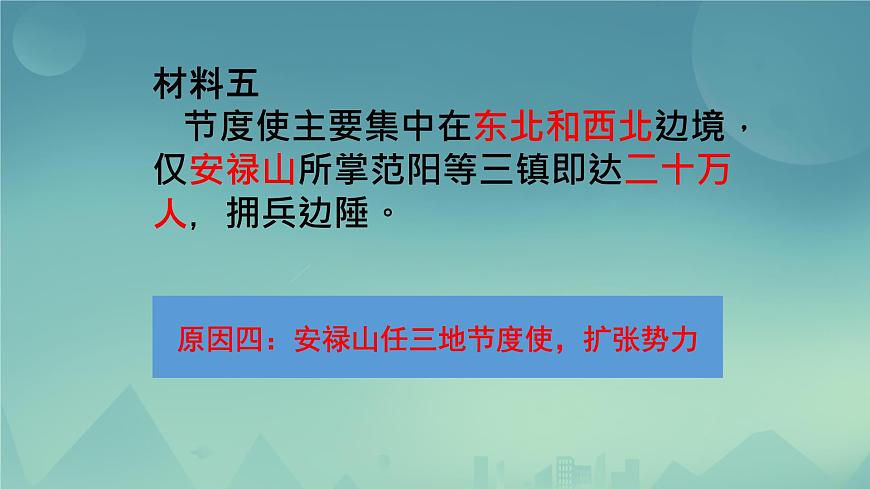 材料五

节度使主要集中在东北和西北边境，仅安禄山所掌范阳等三镇即达二十万人，拥兵边陲。

原因四：安禄山任三地节度使，扩张势力